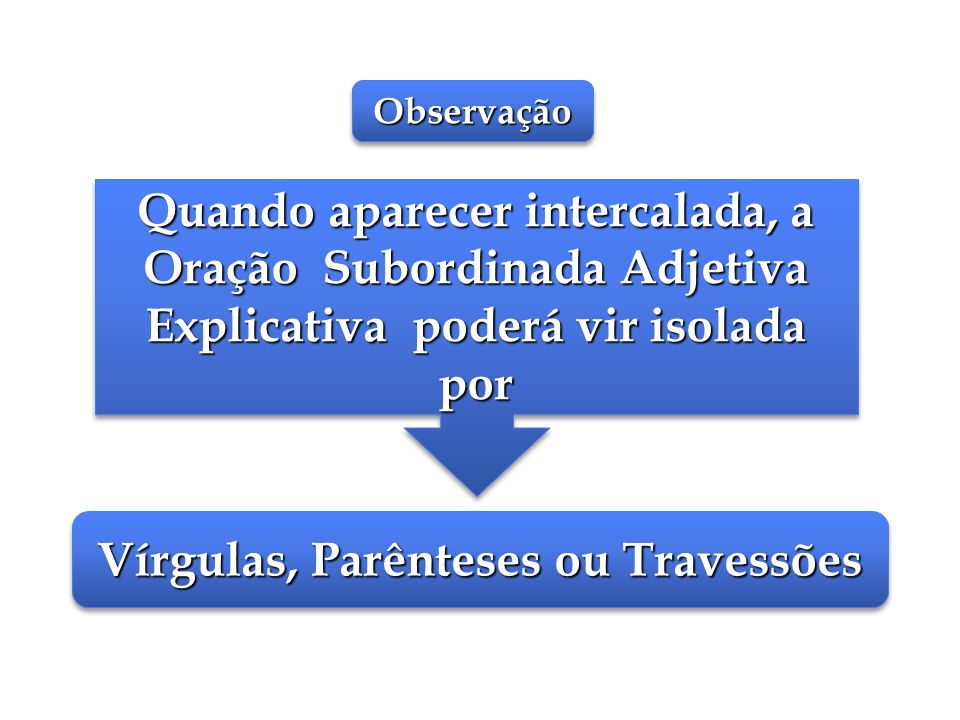 Observação

Quando aparecer intercalada, a Oração Subordinada Adjetiva Explicativa poderá vir isolada por

Vírgulas, Parênteses ou Travessões